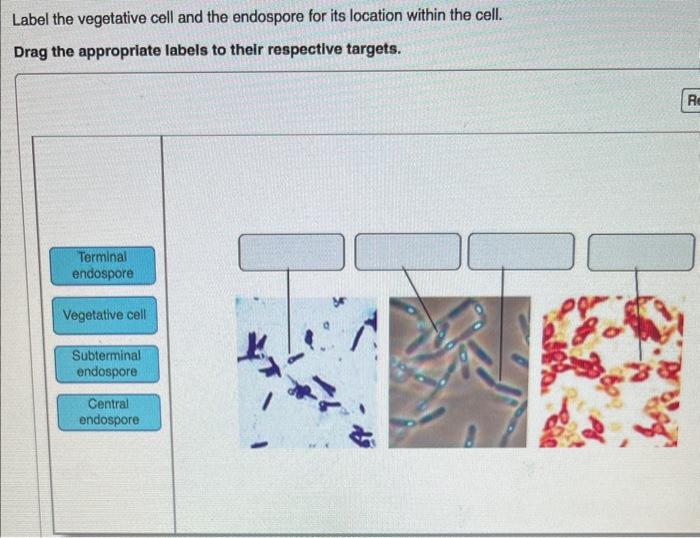 Label the vegetative cell and the endospore for its location within the cell.

Drag the appropriate labels to their respective targets.

Re

Terminal endospore

Vegetative cell

Subterminal endospore

Central endospore